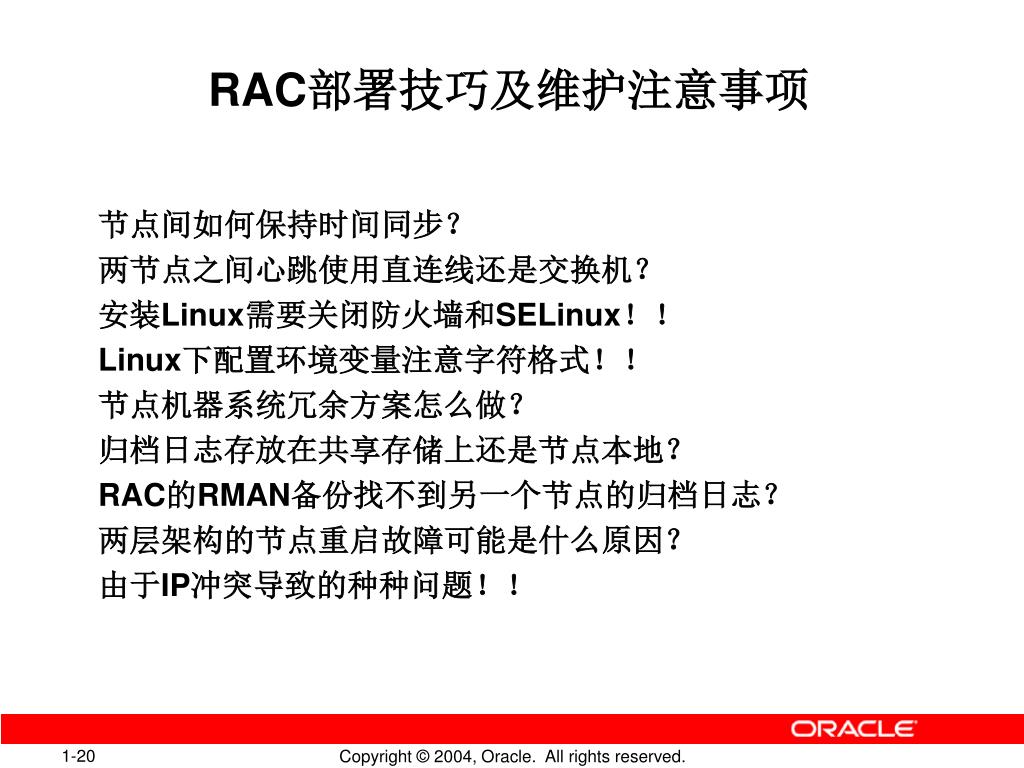 RAC部署技巧及维护注意事项

节点间如何保持时间同步？
两节点之间心跳使用直连线还是交换机？
安装Linux需要关闭防火墙和SELinux！！
Linux下配置环境变量注意字符格式！！
节点机器系统冗余方案怎么做？
归档日志存放在共享存储上还是节点本地？
RAC的RMAN备份找不到另一个节点的归档日志？
两层架构的节点重启故障可能是什么原因？
由于IP冲突导致的种种问题！！

ORACLE

1-20

Copyright © 2004, Oracle. All rights reserved.